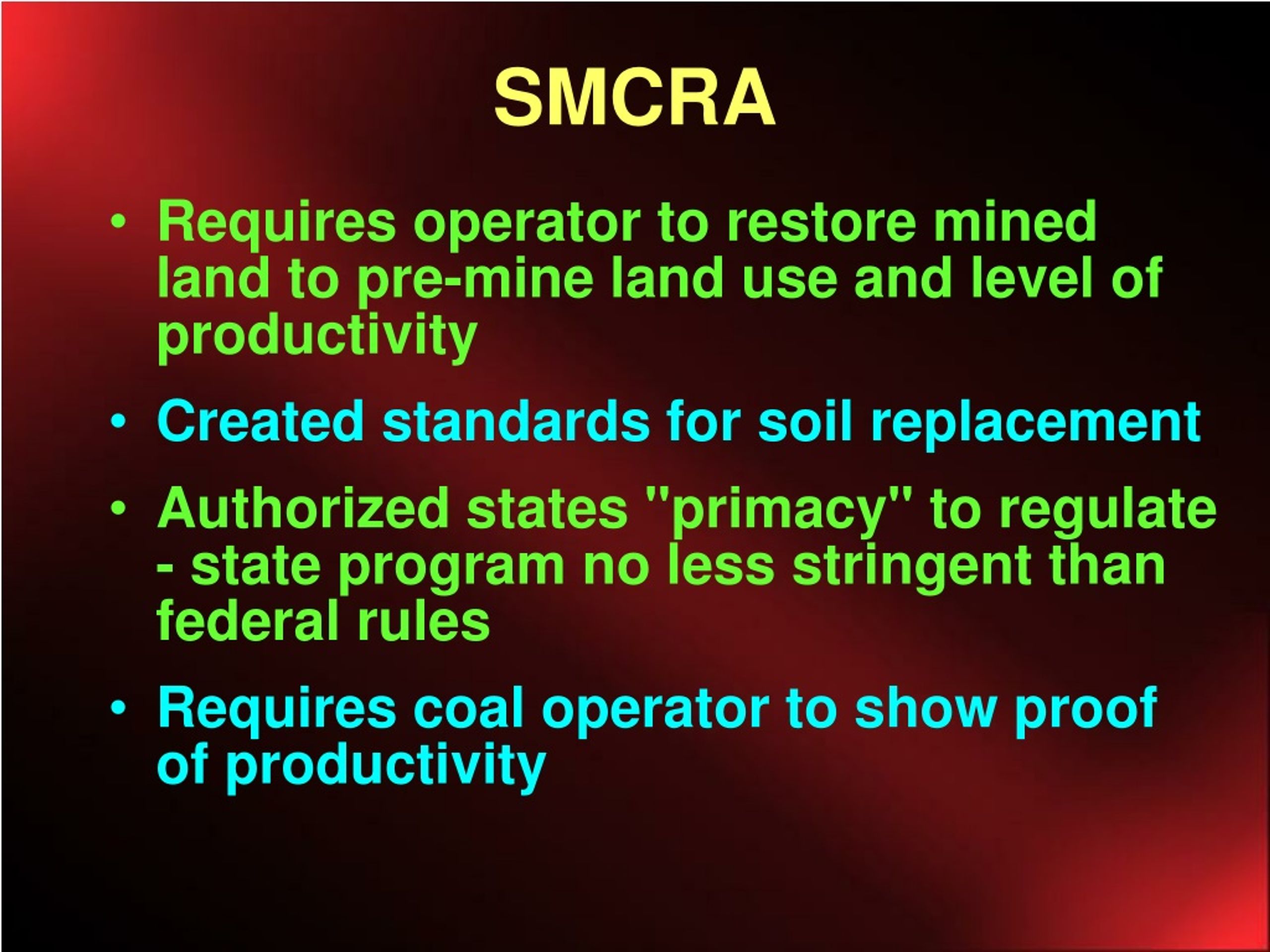 SMCRA

• Requires operator to restore mined land to pre-mine land use and level of productivity

• Created standards for soil replacement

• Authorized states "primacy" to regulate - state program no less stringent than federal rules

• Requires coal operator to show proof of productivity